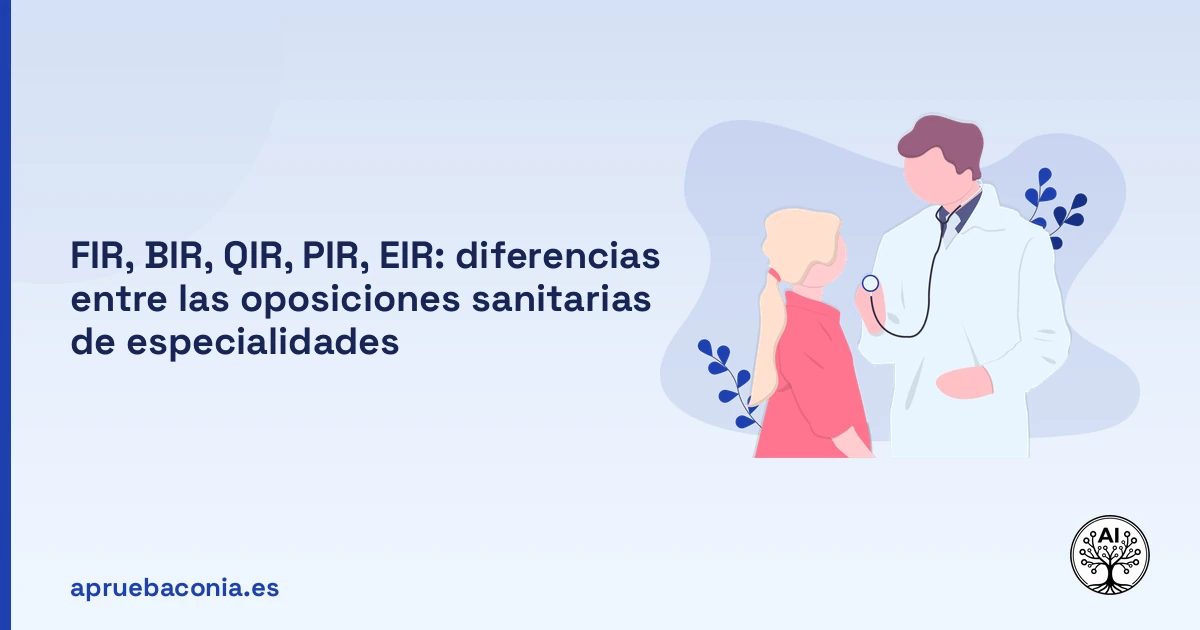 FIR, BIR, QIR, PIR, EIR: diferencias entre las oposiciones sanitarias de especialidades

apruebaconia.es

AI